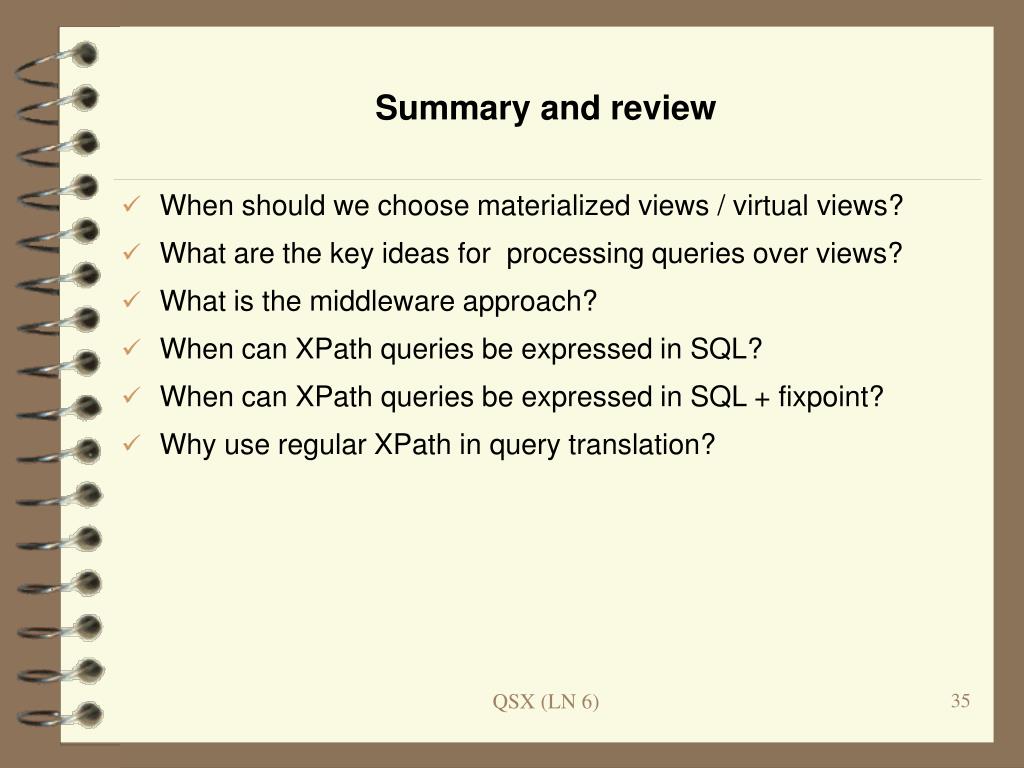 Summary and review

✓ When should we choose materialized views / virtual views?
✓ What are the key ideas for processing queries over views?
✓ What is the middleware approach?
✓ When can XPath queries be expressed in SQL?
✓ When can XPath queries be expressed in SQL + fixpoint?
✓ Why use regular XPath in query translation?

QSX (LN 6)

35